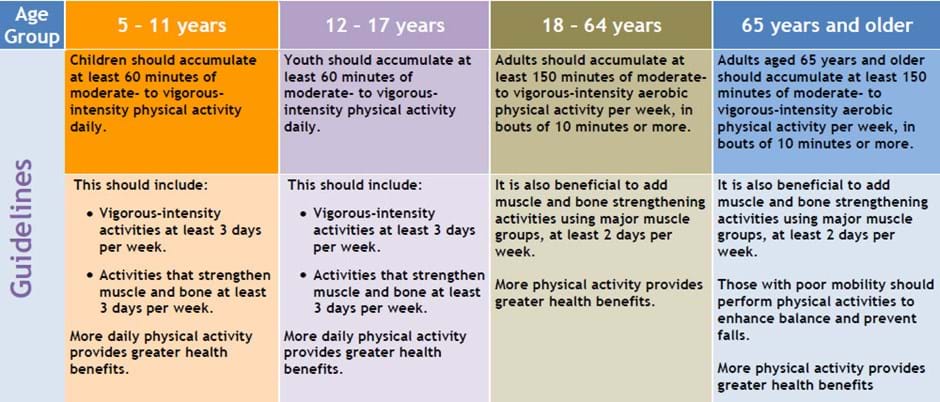 | Age Group | 5 – 11 years | 12 – 17 years | 18 – 64 years | 65 years and older |
|---|---|---|---|---|
| Guidelines | Children should accumulate at least 60 minutes of moderate- to vigorous-intensity physical activity daily. | Youth should accumulate at least 60 minutes of moderate- to vigorous-intensity physical activity daily. | Adults should accumulate at least 150 minutes of moderate- to vigorous-intensity aerobic physical activity per week, in bouts of 10 minutes or more. | Adults aged 65 years and older should accumulate at least 150 minutes of moderate- to vigorous-intensity aerobic physical activity per week, in bouts of 10 minutes or more. |
| | This should include: • Vigorous-intensity activities at least 3 days per week. • Activities that strengthen muscle and bone at least 3 days per week. More daily physical activity provides greater health benefits. | This should include: • Vigorous-intensity activities at least 3 days per week. • Activities that strengthen muscle and bone at least 3 days per week. More daily physical activity provides greater health benefits. | It is also beneficial to add muscle and bone strengthening activities using major muscle groups, at least 2 days per week. More physical activity provides greater health benefits. | It is also beneficial to add muscle and bone strengthening activities using major muscle groups, at least 2 days per week. Those with poor mobility should perform physical activities to enhance balance and prevent falls. More physical activity provides greater health benefits |